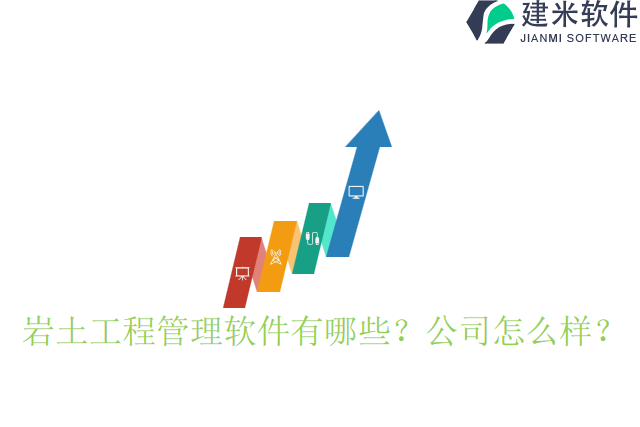 建米软件
JIANMI SOFTWARE

岩土工程管理软件有哪些？公司怎么样？